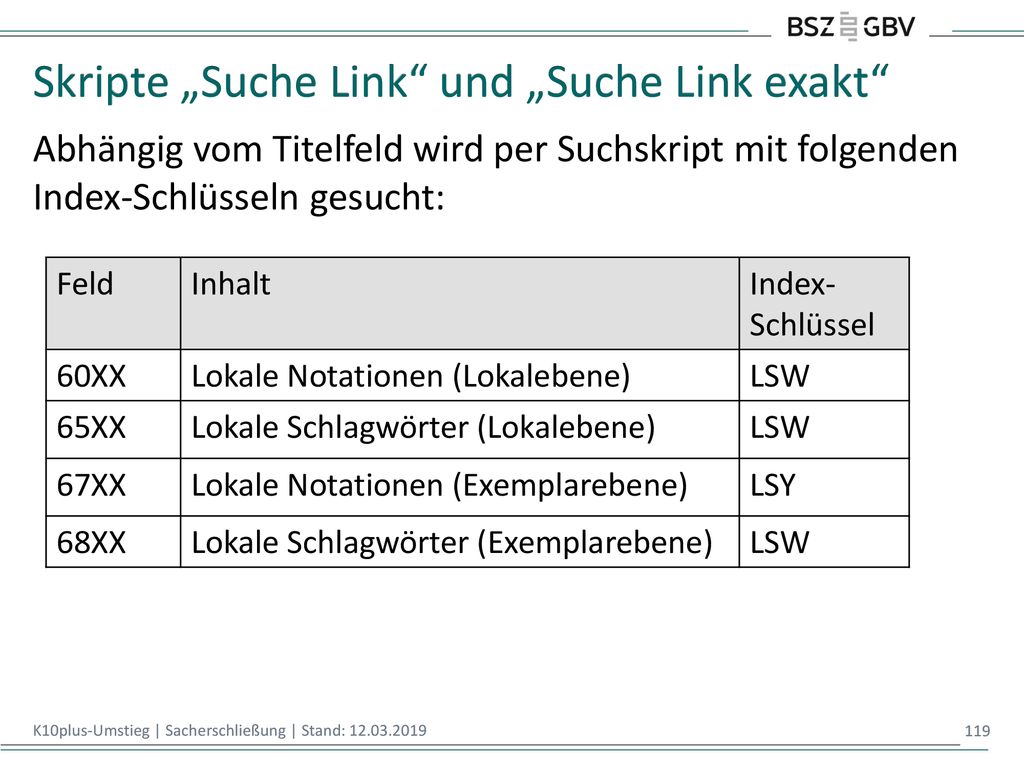 BSZ GBV

Skripte „Suche Link“ und „Suche Link exakt“

Abhängig vom Titelfeld wird per Suchskript mit folgenden Index-Schlüsseln gesucht:

| Feld | Inhalt | Index-Schlüssel |
|---|---|---|
| 60XX | Lokale Notationen (Lokalebene) | LSW |
| 65XX | Lokale Schlagwörter (Lokalebene) | LSW |
| 67XX | Lokale Notationen (Exemplarebene) | LSY |
| 68XX | Lokale Schlagwörter (Exemplarebene) | LSW |

K10plus-Umstieg | Sacherschließung | Stand: 12.03.2019

119